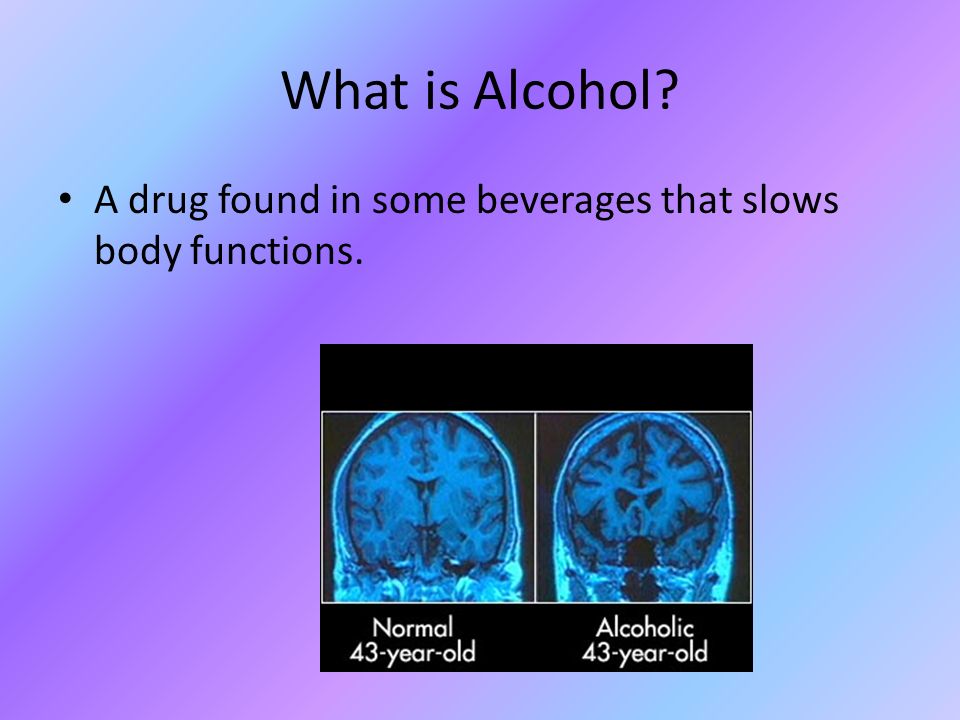 What is Alcohol?

• A drug found in some beverages that slows body functions.

Normal
43-year-old

Alcoholic
43-year-old